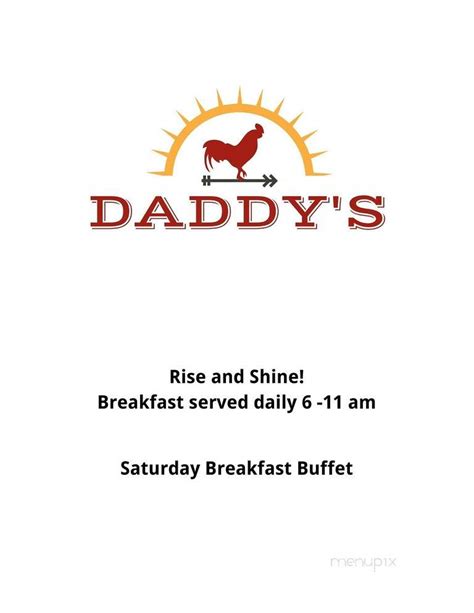 DADDY'S

Rise and Shine!
Breakfast served daily 6 -11 am

Saturday Breakfast Buffet

menupix